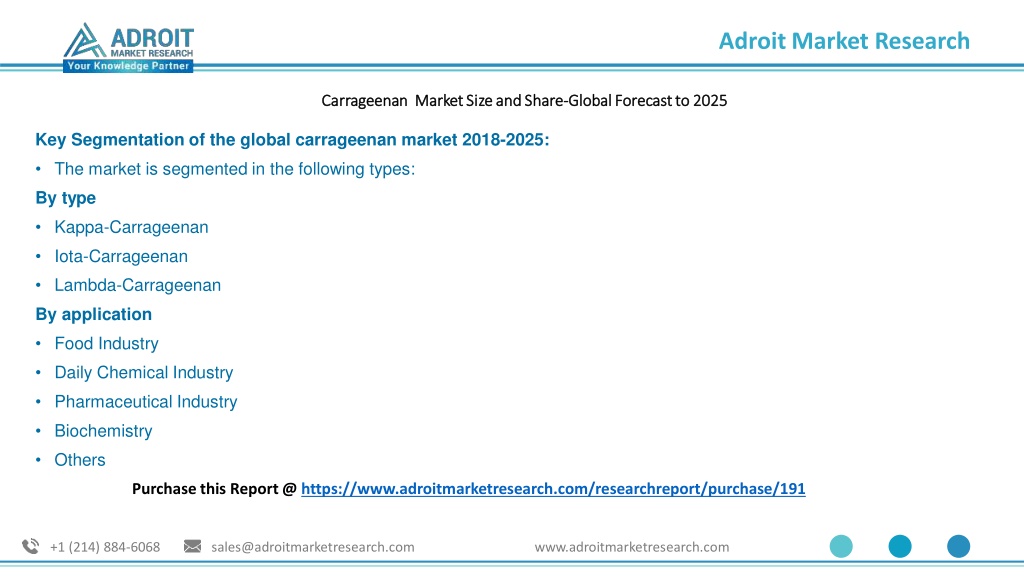 ADROIT
MARKET RESEARCH
Your Knowledge Partner

Adroit Market Research

Carrageenan Market Size and Share-Global Forecast to 2025

Key Segmentation of the global carrageenan market 2018-2025:

• The market is segmented in the following types:

By type

• Kappa-Carrageenan
• Iota-Carrageenan
• Lambda-Carrageenan

By application

• Food Industry
• Daily Chemical Industry
• Pharmaceutical Industry
• Biochemistry
• Others

Purchase this Report @ https://www.adroitmarketresearch.com/researchreport/purchase/191

+1 (214) 884-6068 sales@adroitmarketresearch.com www.adroitmarketresearch.com